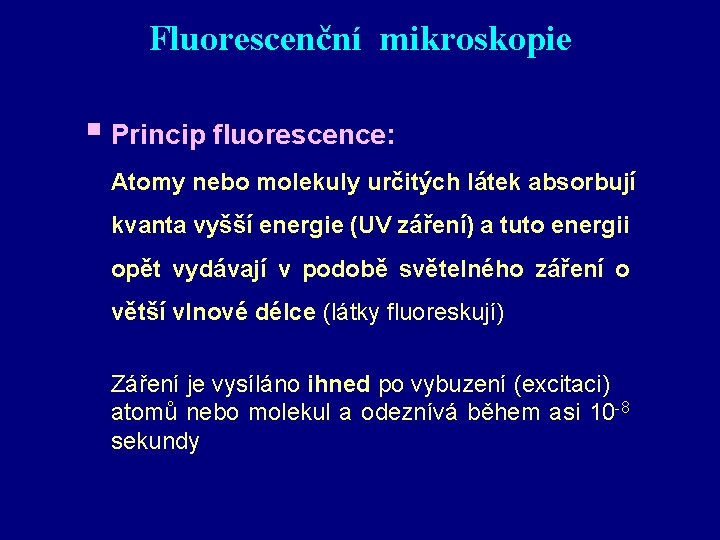 Fluorescenční mikroskopie

Princip fluorescence:

Atomy nebo molekuly určitých látek absorbují kvanta vyšší energie (UV záření) a tuto energii opět vydávají v podobě světelného záření o větší vlnové délce (látky fluoreskují)

Záření je vysíláno ihned po vybuzení (excitaci) atomů nebo molekul a odeznívá během asi $10^{-8}$ sekundy